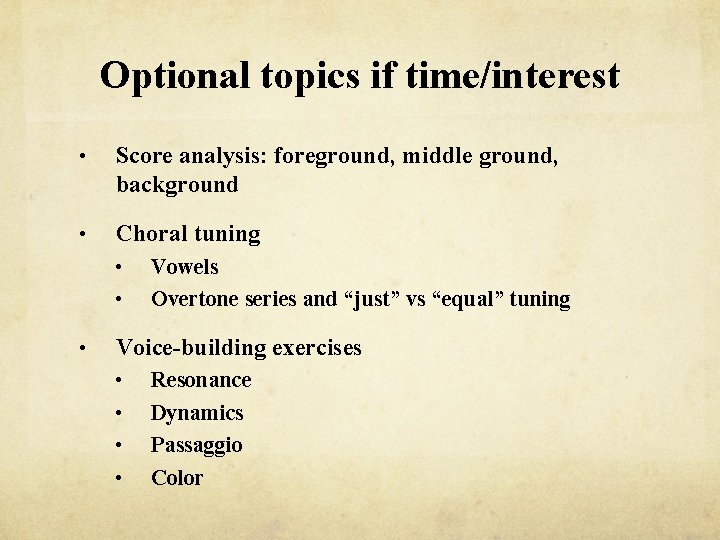 Optional topics if time/interest

• Score analysis: foreground, middle ground, background

• Choral tuning
  • Vowels
  • Overtone series and “just” vs “equal” tuning

• Voice-building exercises
  • Resonance
  • Dynamics
  • Passaggio
  • Color